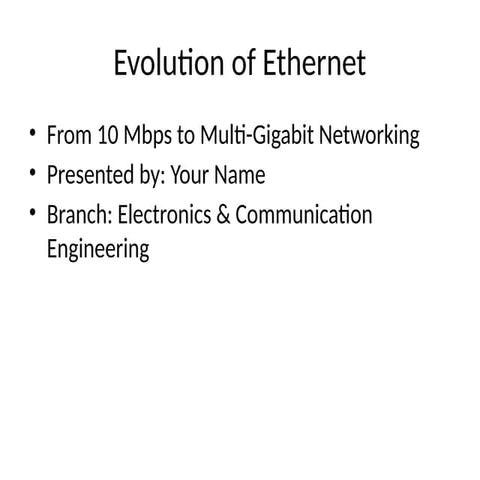 Evolution of Ethernet

• From 10 Mbps to Multi-Gigabit Networking
• Presented by: Your Name
• Branch: Electronics & Communication Engineering